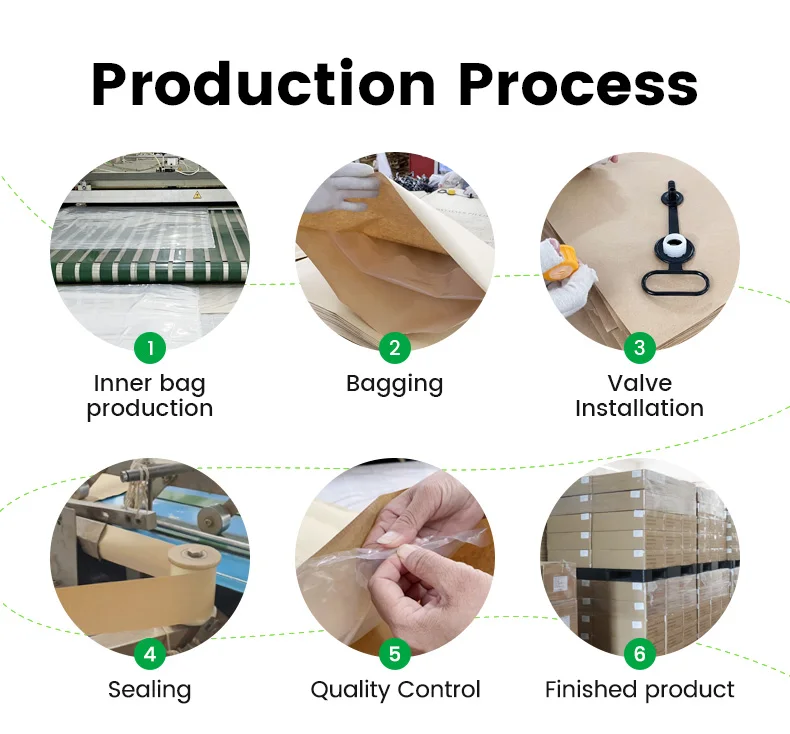 Production Process

1
Inner bag production

2
Bagging

3
Valve Installation

4
Sealing

5
Quality Control

6
Finished product